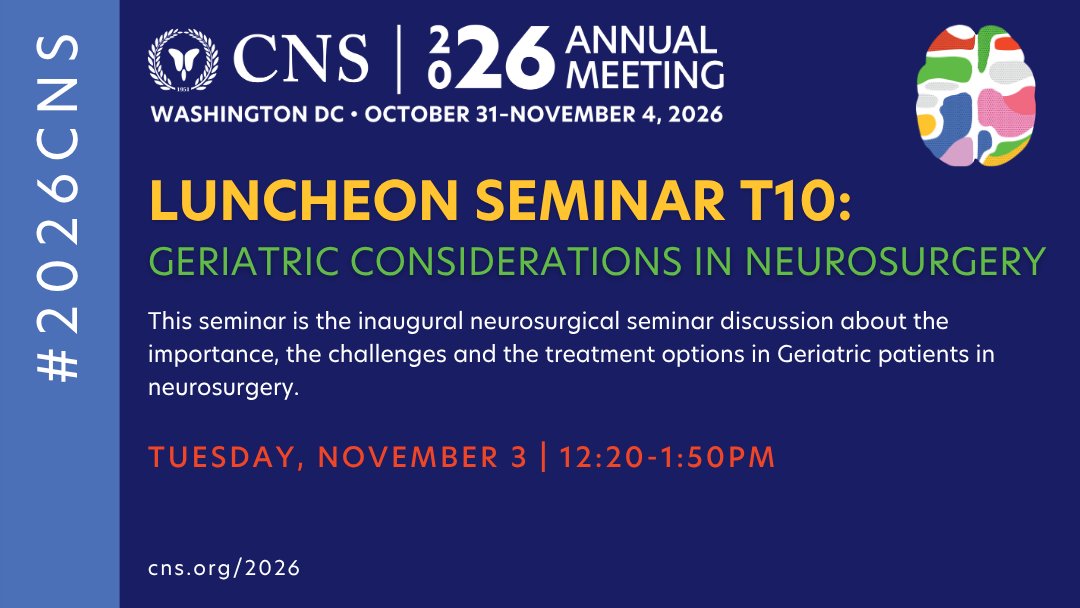 #2026CNS

CNS | 2026 ANNUAL MEETING

WASHINGTON DC • OCTOBER 31-NOVEMBER 4, 2026

LUNCHEON SEMINAR T10:

GERIATRIC CONSIDERATIONS IN NEUROSURGERY

This seminar is the inaugural neurosurgical seminar discussion about the importance, the challenges and the treatment options in Geriatric patients in neurosurgery.

TUESDAY, NOVEMBER 3 | 12:20-1:50PM

cns.org/2026